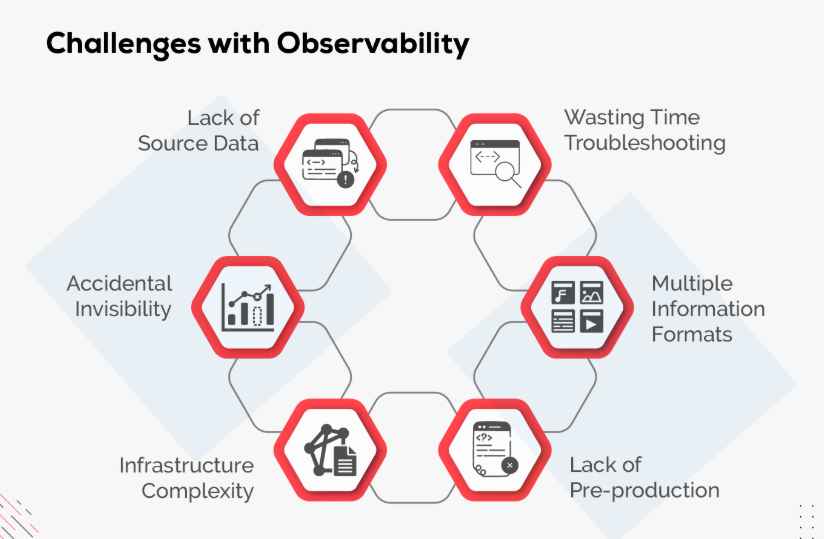 Challenges with Observability

Lack of Source Data

Wasting Time Troubleshooting

Accidental Invisibility

Multiple Information Formats

Infrastructure Complexity

Lack of Pre-production